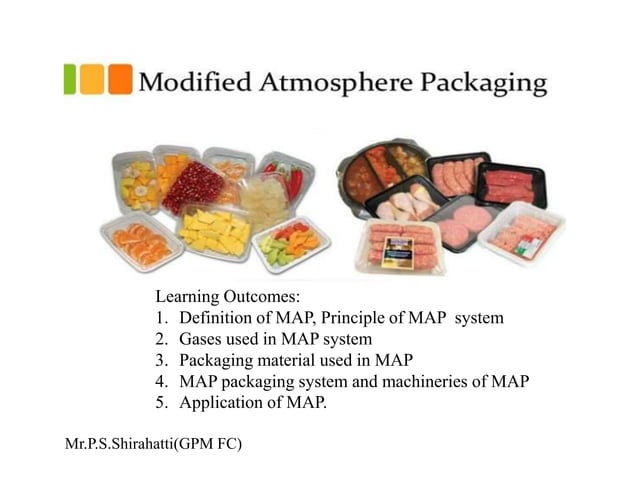 Modified Atmosphere Packaging

Learning Outcomes:
1. Definition of MAP, Principle of MAP system
2. Gases used in MAP system
3. Packaging material used in MAP
4. MAP packaging system and machineries of MAP
5. Application of MAP.

Mr.P.S.Shirahatti(GPM FC)